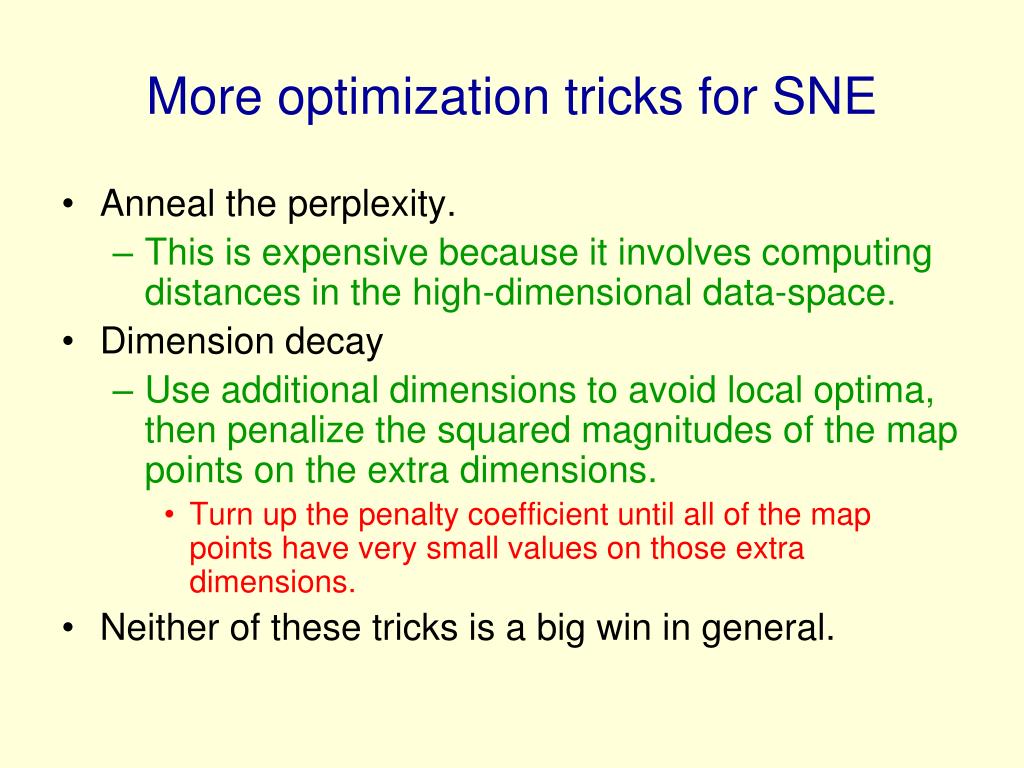 More optimization tricks for SNE

• Anneal the perplexity.
– This is expensive because it involves computing distances in the high-dimensional data-space.
• Dimension decay
– Use additional dimensions to avoid local optima, then penalize the squared magnitudes of the map points on the extra dimensions.
• Turn up the penalty coefficient until all of the map points have very small values on those extra dimensions.
• Neither of these tricks is a big win in general.